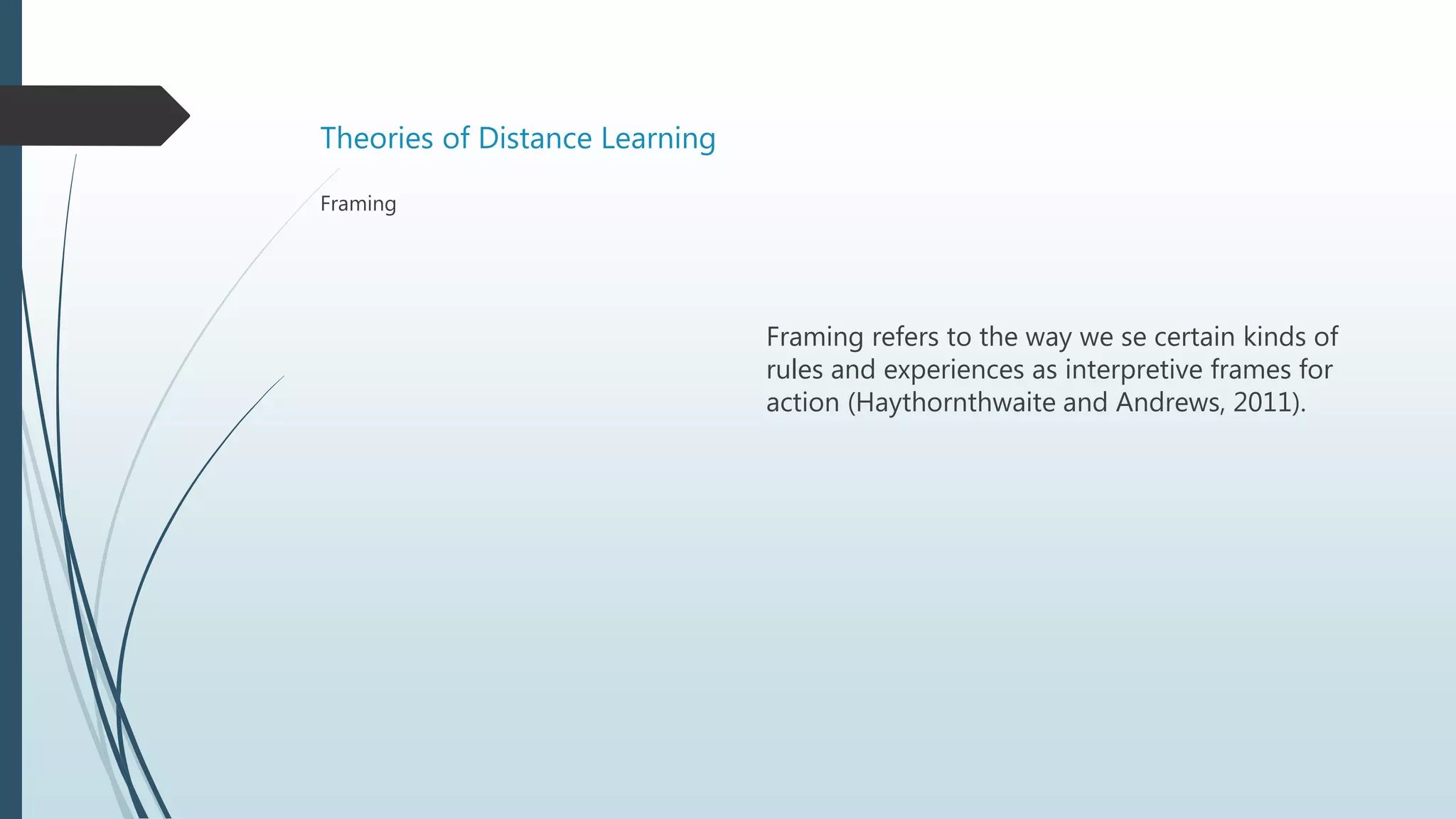 Theories of Distance Learning

Framing

Framing refers to the way we se certain kinds of rules and experiences as interpretive frames for action (Haythornthwaite and Andrews, 2011).